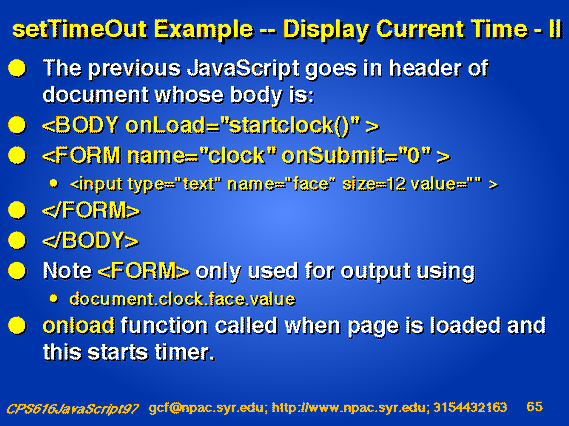 setTimeOut Example -- Display Current Time - II

- The previous JavaScript goes in header of document whose body is:
- <BODY onLoad="startclock()" >
- <FORM name="clock" onSubmit="0" >
  - <input type="text" name="face" size=12 value="" >
- </FORM>
- </BODY>
- Note <FORM> only used for output using
  - document.clock.face.value
- onload function called when page is loaded and this starts timer.

CPS616JavaScript97 gcf@npac.syr.edu; http://www.npac.syr.edu; 3154432163 65